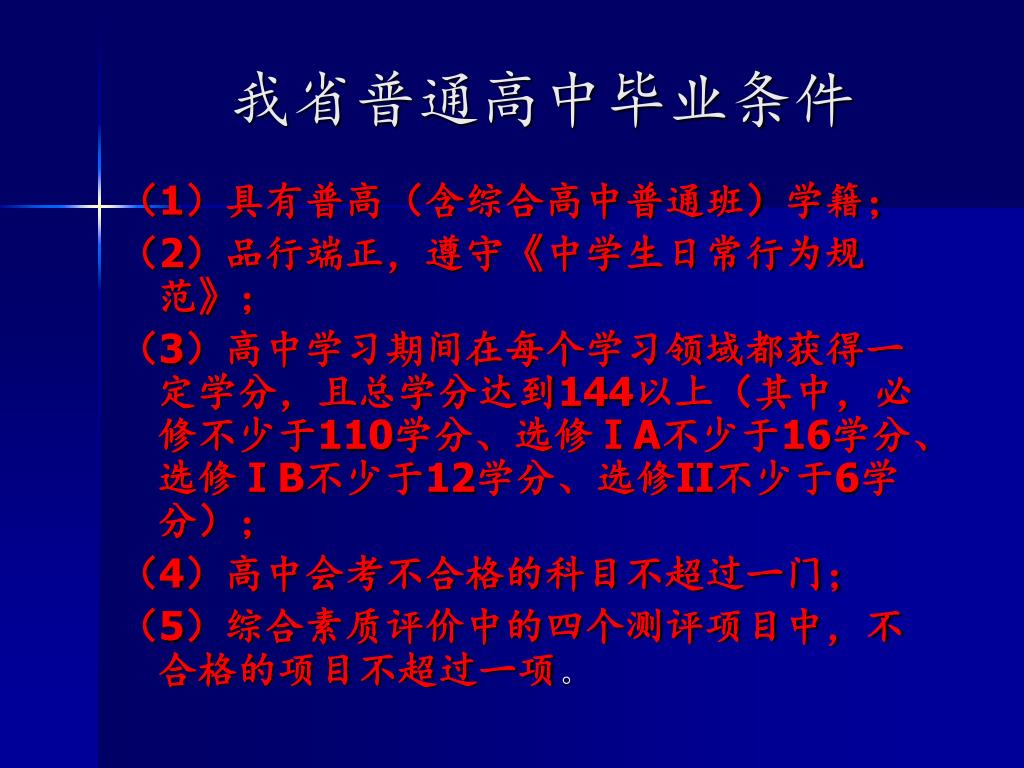 我省普通高中毕业条件

（1）具有普高（含综合高中普通班）学籍；

（2）品行端正，遵守《中学生日常行为规范》；

（3）高中学习期间在每个学习领域都获得一定学分，且总学分达到144以上（其中，必修不少于110学分、选修ⅠA不少于16学分、选修ⅠB不少于12学分、选修II不少于6学分）；

（4）高中会考不合格的科目不超过一门；

（5）综合素质评价中的四个测评项目中，不合格的项目不超过一项。